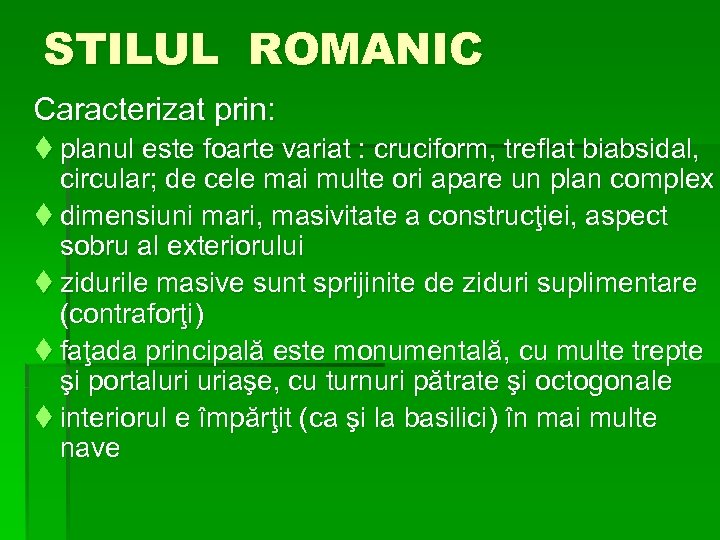 STILUL ROMANIC

Caracterizat prin:

♦ planul este foarte variat : cruciform, treflat biabsidal, circular; de cele mai multe ori apare un plan complex

♦ dimensiuni mari, masivitate a construcţiei, aspect sobru al exteriorului

♦ zidurile masive sunt sprijinite de ziduri suplimentare (contraforţi)

♦ faţada principală este monumentală, cu multe trepte şi portaluri uriaşe, cu turnuri pătrate şi octogonale

♦ interiorul e împărţit (ca şi la basilici) în mai multe nave